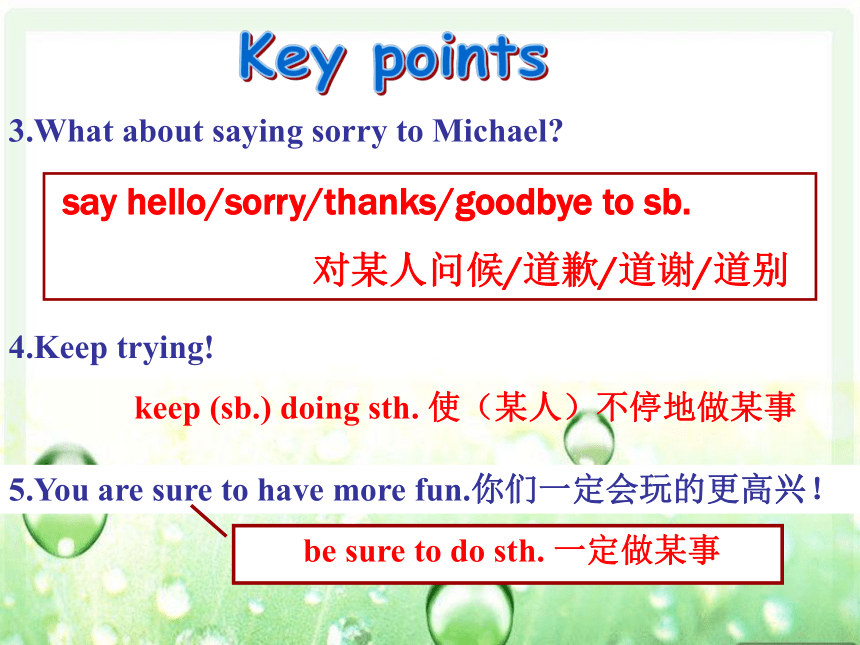 Key points

3.What about saying sorry to Michael?

say hello/sorry/thanks/goodbye to sb.

对某人问候/道歉/道谢/道别

4.Keep trying!

keep (sb.) doing sth. 使（某人）不停地做某事

5.You are sure to have more fun.你们一定会玩的更高兴！

be sure to do sth. 一定做某事